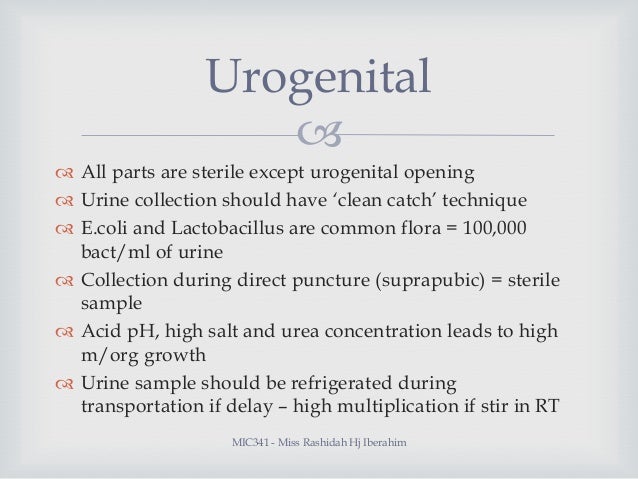 Urogenital

All parts are sterile except urogenital opening
Urine collection should have ‘clean catch’ technique
E.coli and Lactobacillus are common flora = 100,000 bact/ml of urine
Collection during direct puncture (suprapubic) = sterile sample
Acid pH, high salt and urea concentration leads to high m/org growth
Urine sample should be refrigerated during transportation if delay – high multiplication if stir in RT

MIC341 - Miss Rashidah Hj Iberahim